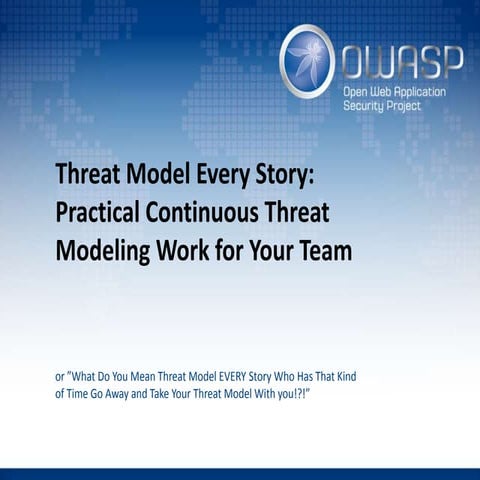 OWASP
Open Web Application Security Project

Threat Model Every Story: Practical Continuous Threat Modeling Work for Your Team

or "What Do You Mean Threat Model EVERY Story Who Has That Kind of Time Go Away and Take Your Threat Model With you!?!"